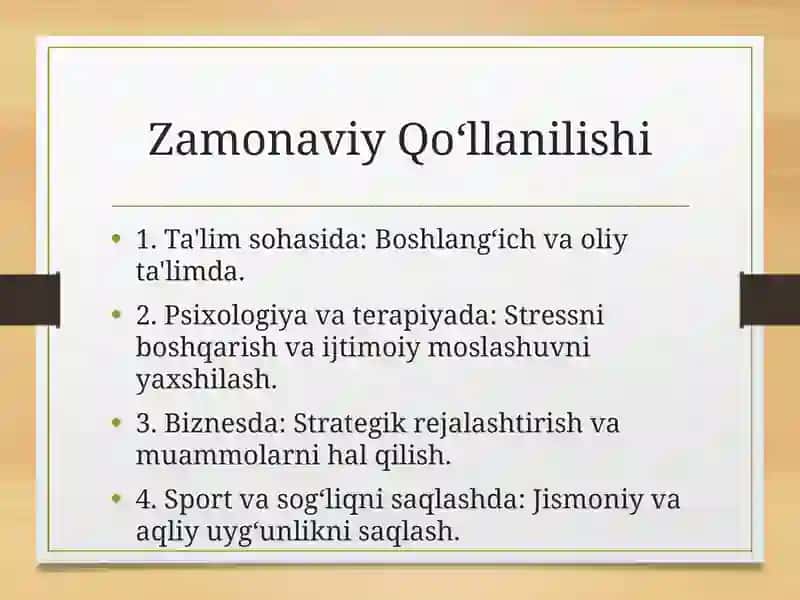 Zamonaviy Qo‘llanilishi

• 1. Ta'lim sohasida: Boshlang‘ich va oliy ta'limda.

• 2. Psixologiya va terapiyada: Stressni boshqarish va ijtimoiy moslashuvni yaxshilash.

• 3. Biznesda: Strategik rejalashtirish va muammolarni hal qilish.

• 4. Sport va sog‘liqni saqlashda: Jismoniy va aqliy uyg‘unlikni saqlash.